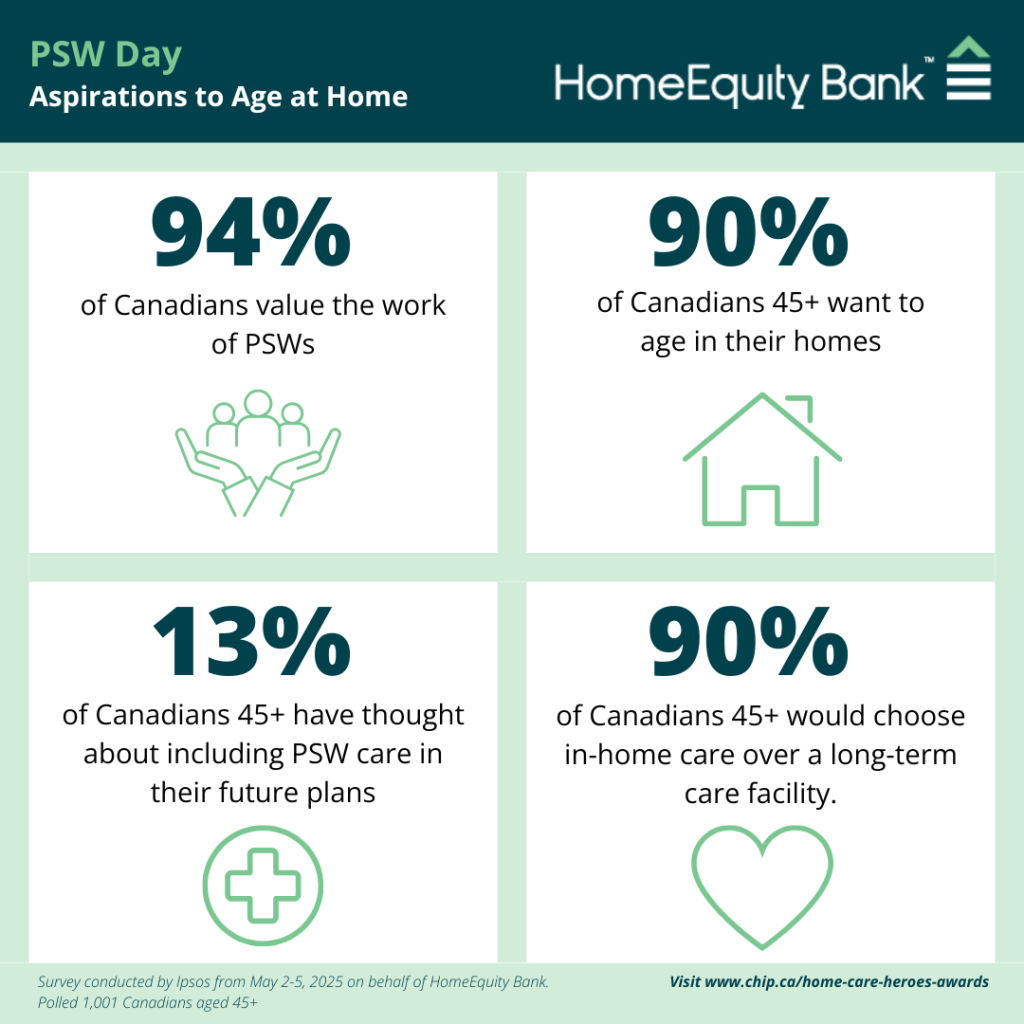 PSW Day
Aspirations to Age at Home

HomeEquity Bank™

94%
of Canadians value the work of PSWs

90%
of Canadians 45+ want to age in their homes

13%
of Canadians 45+ have thought about including PSW care in their future plans

90%
of Canadians 45+ would choose in-home care over a long-term care facility.

Survey conducted by Ipsos from May 2-5, 2025 on behalf of HomeEquity Bank.
Polled 1,001 Canadians aged 45+

Visit www.chip.ca/home-care-heroes-awards